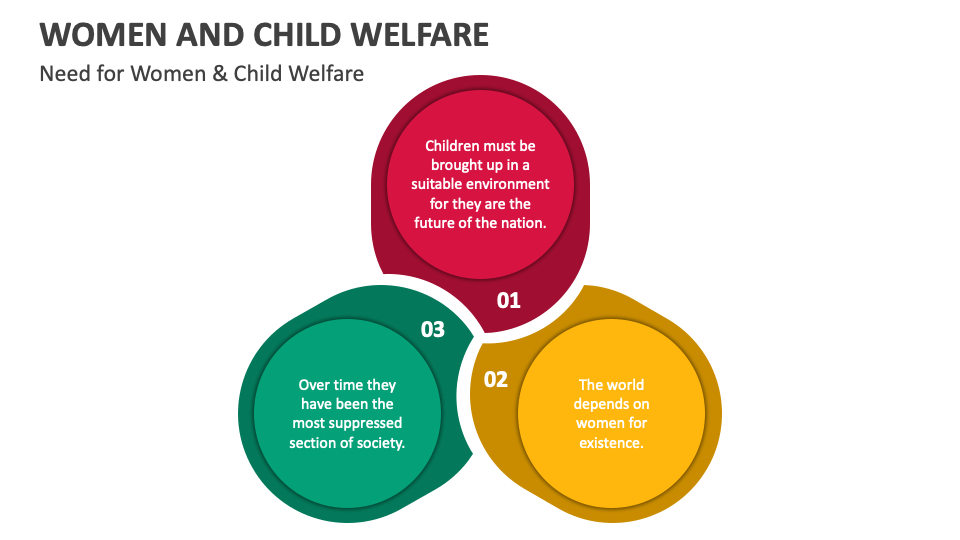 WOMEN AND CHILD WELFARE

Need for Women & Child Welfare

Children must be brought up in a suitable environment for they are the future of the nation.

01

02

The world depends on women for existence.

03

Over time they have been the most suppressed section of society.